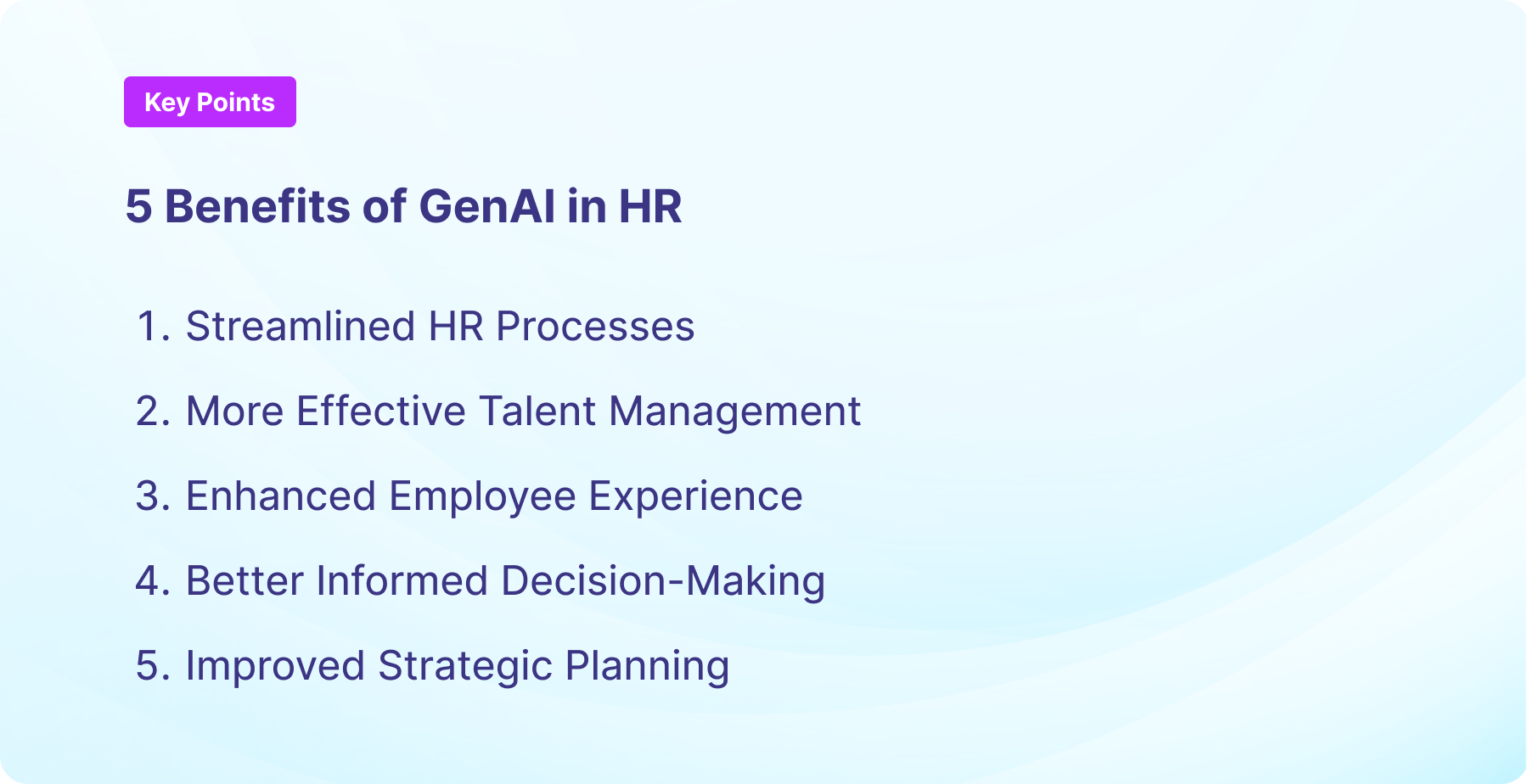 Key Points

5 Benefits of GenAI in HR

1. Streamlined HR Processes
2. More Effective Talent Management
3. Enhanced Employee Experience
4. Better Informed Decision-Making
5. Improved Strategic Planning